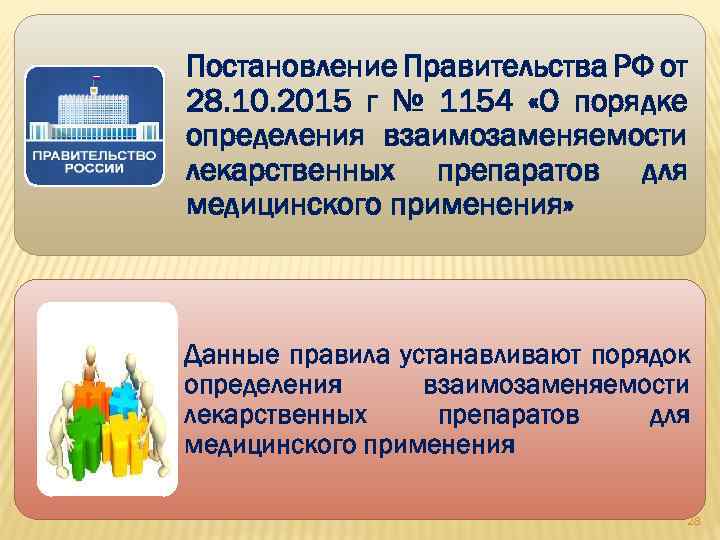 ПРАВИТЕЛЬСТВО РОССИИ

Постановление Правительства РФ от 28.10.2015 г № 1154 «О порядке определения взаимозаменяемости лекарственных препаратов для медицинского применения»

Данные правила устанавливают порядок определения взаимозаменяемости лекарственных препаратов для медицинского применения

28